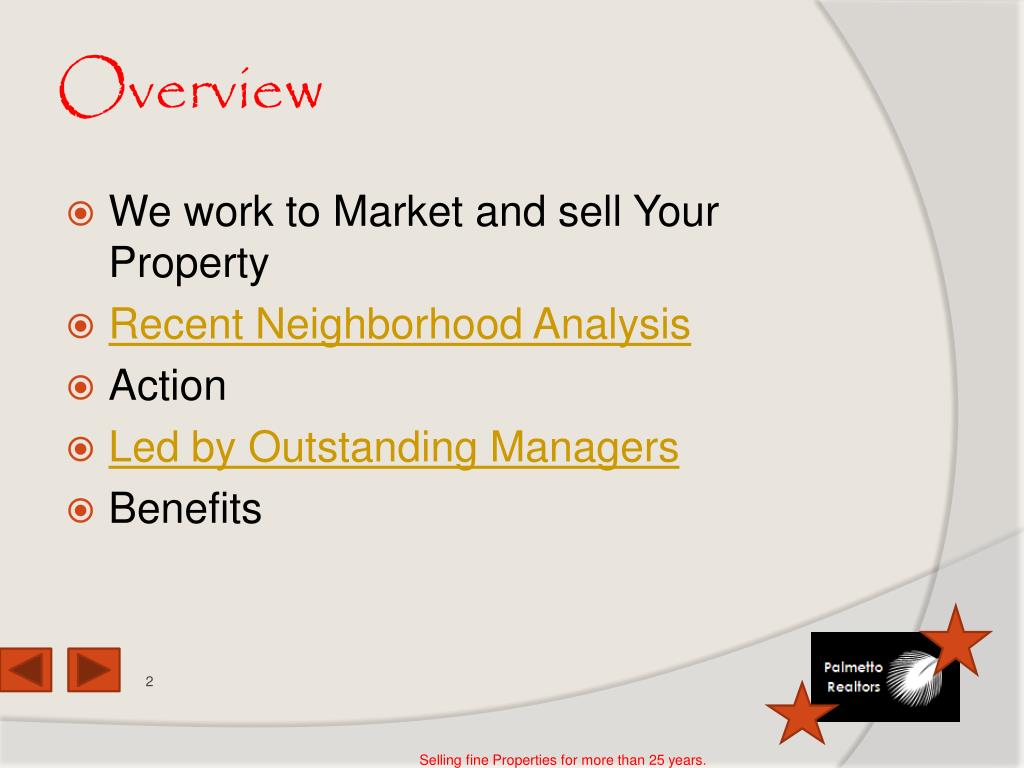 Overview

We work to Market and sell Your Property

Recent Neighborhood Analysis

Action

Led by Outstanding Managers

Benefits

2

Palmetto Realtors

Selling fine Properties for more than 25 years.